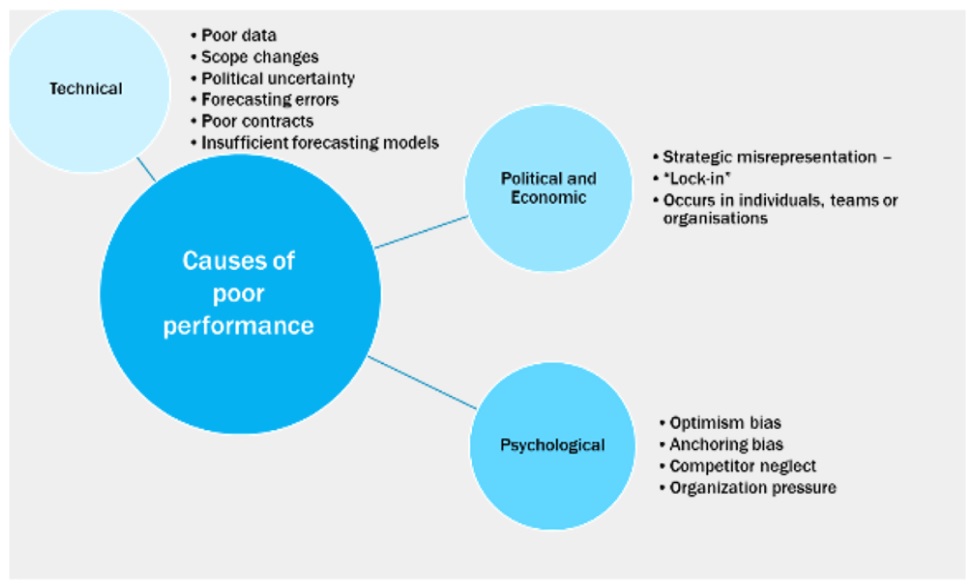 Technical

• Poor data
• Scope changes
• Political uncertainty
• Forecasting errors
• Poor contracts
• Insufficient forecasting models

Causes of poor performance

Political and Economic

• Strategic misrepresentation –
• "Lock-in"
• Occurs in individuals, teams or organisations

Psychological

• Optimism bias
• Anchoring bias
• Competitor neglect
• Organization pressure